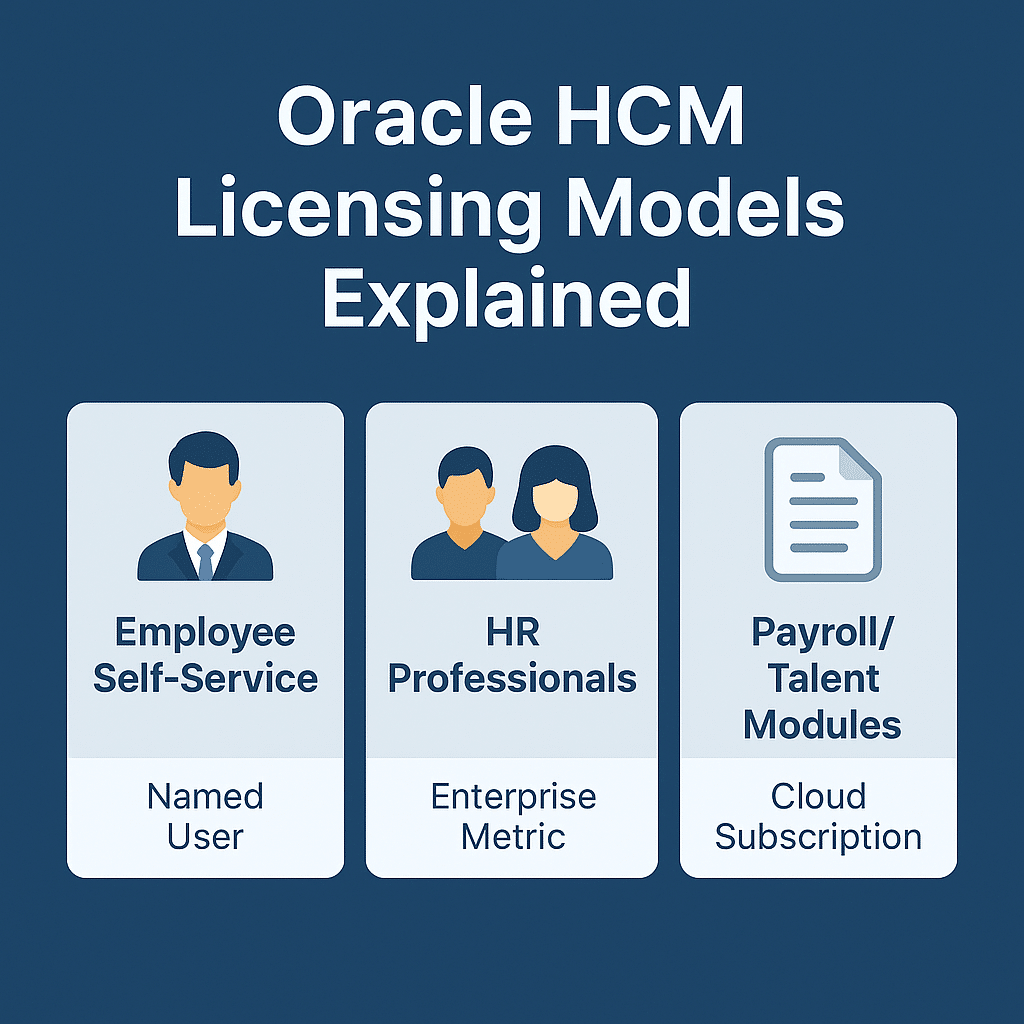 Oracle HCM Licensing Models Explained

Employee Self-Service

Named User

HR Professionals

Enterprise Metric

Payroll/ Talent Modules

Cloud Subscription